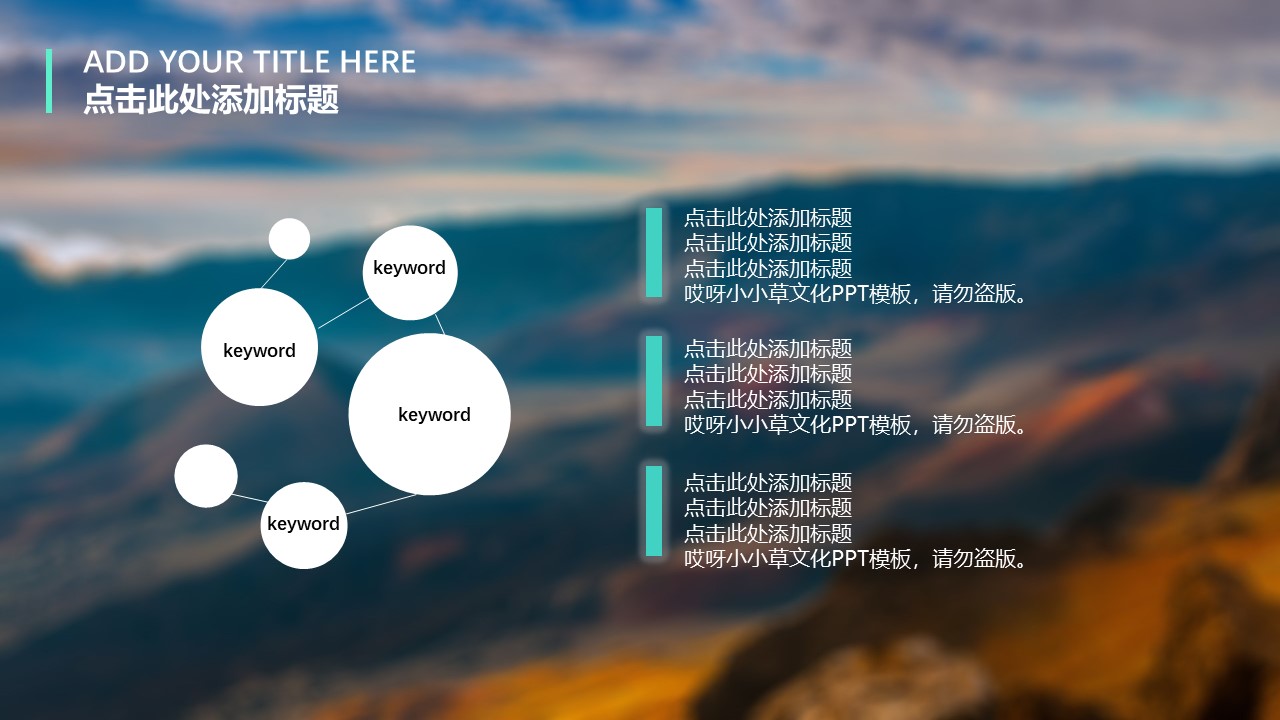 ADD YOUR TITLE HERE
点击此处添加标题

keyword

keyword

keyword

keyword

点击此处添加标题
点击此处添加标题
点击此处添加标题
哎呀小小草文化PPT模板，请勿盗版。

点击此处添加标题
点击此处添加标题
点击此处添加标题
哎呀小小草文化PPT模板，请勿盗版。

点击此处添加标题
点击此处添加标题
点击此处添加标题
哎呀小小草文化PPT模板，请勿盗版。